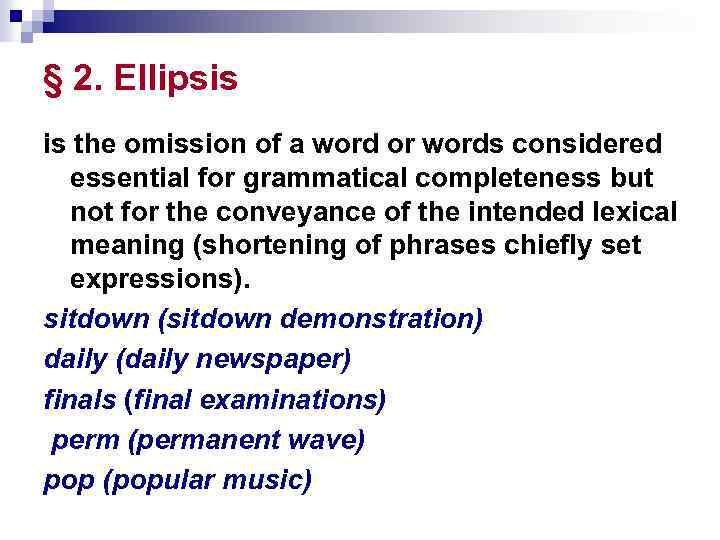 § 2. Ellipsis

is the omission of a word or words considered essential for grammatical completeness but not for the conveyance of the intended lexical meaning (shortening of phrases chiefly set expressions).

sitdown (sitdown demonstration)

daily (daily newspaper)

finals (final examinations)

perm (permanent wave)

pop (popular music)